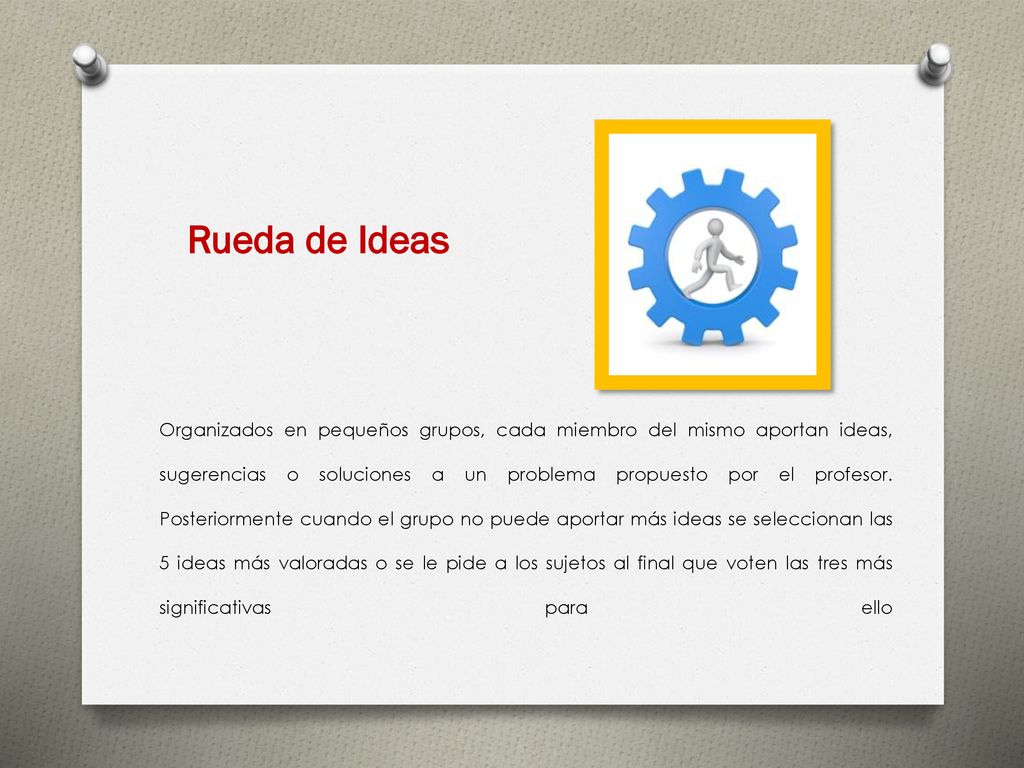 Rueda de Ideas

Organizados en pequeños grupos, cada miembro del mismo aportan ideas, sugerencias o soluciones a un problema propuesto por el profesor. Posteriormente cuando el grupo no puede aportar más ideas se seleccionan las 5 ideas más valoradas o se le pide a los sujetos al final que voten las tres más significativas para ello